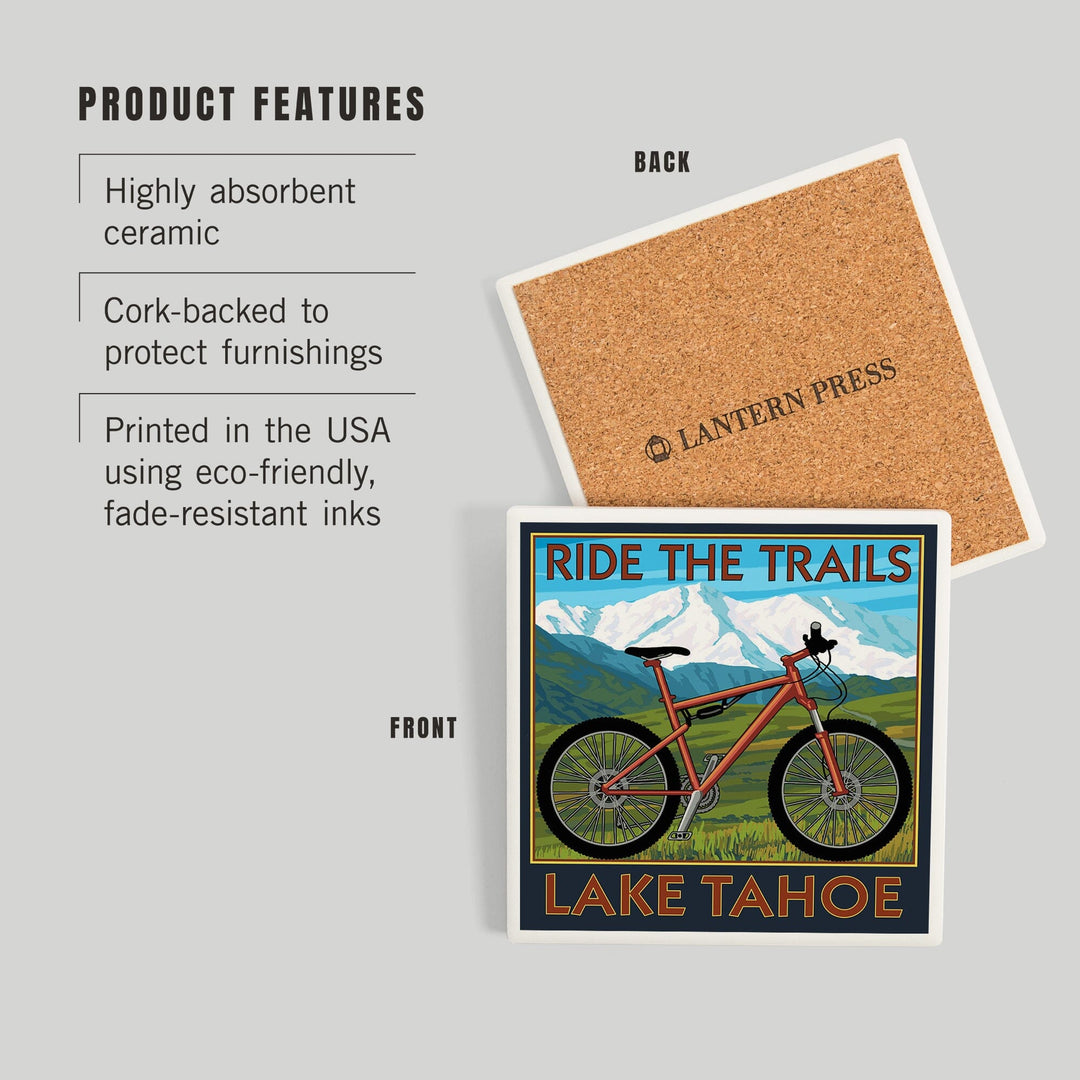 PRODUCT FEATURES

Highly absorbent ceramic

Cork-backed to protect furnishings

Printed in the USA using eco-friendly, fade-resistant inks

BACK

LANTERN PRESS

FRONT

RIDE THE TRAILS

LAKE TAHOE